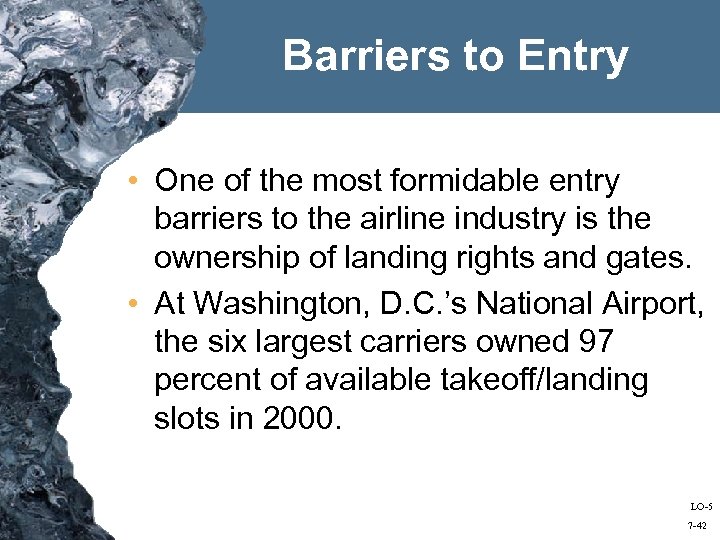 Barriers to Entry

• One of the most formidable entry barriers to the airline industry is the ownership of landing rights and gates.
• At Washington, D.C.'s National Airport, the six largest carriers owned 97 percent of available takeoff/landing slots in 2000.

LO-5
7-42